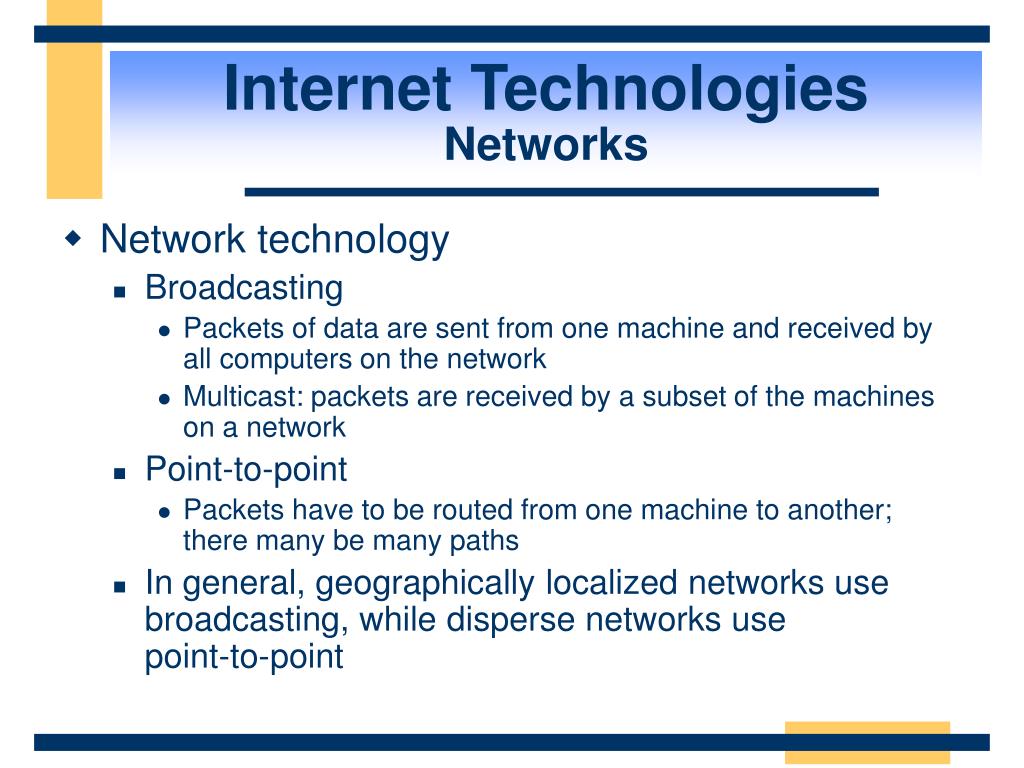 Internet Technologies
Networks

Network technology

Broadcasting

Packets of data are sent from one machine and received by all computers on the network

Multicast: packets are received by a subset of the machines on a network

Point-to-point

Packets have to be routed from one machine to another; there many be many paths

In general, geographically localized networks use broadcasting, while disperse networks use point-to-point